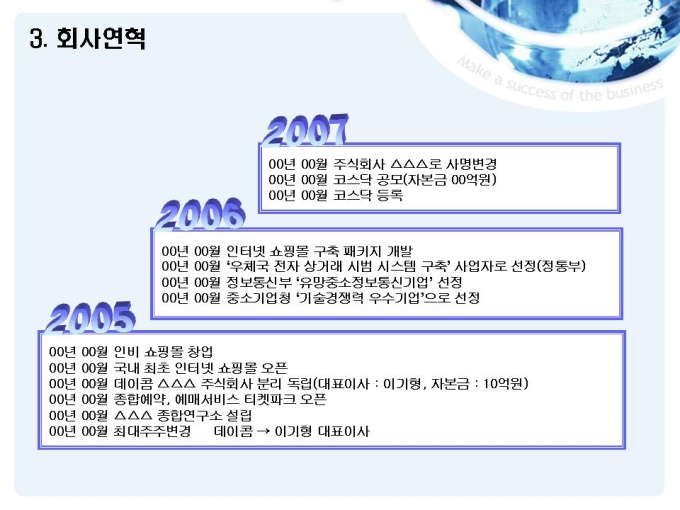 3. 회사연혁

Make a success of the business

2007

00년 00월 주식회사 △△△로 사명변경
00년 00월 코스닥 공모(자본금 00억원)
00년 00월 코스닥 등록

2006

00년 00월 인터넷 쇼핑몰 구축 패키지 개발
00년 00월 '우체국 전자 상거래 시범 시스템 구축' 사업자로 선정(정통부)
00년 00월 정보통신부 '유망중소정보통신기업' 선정
00년 00월 중소기업청 '기술경쟁력 우수기업'으로 선정

2005

00년 00월 인비 쇼핑몰 창업
00년 00월 국내 최초 인터넷 쇼핑몰 오픈
00년 00월 데이콤 △△△ 주식회사 분리 독립(대표이사 : 이기형, 자본금 : 10억원)
00년 00월 종합예약, 예매서비스 티켓파크 오픈
00년 00월 △△△ 종합연구소 설립
00년 00월 최대주주변경 데이콤 → 이기형 대표이사